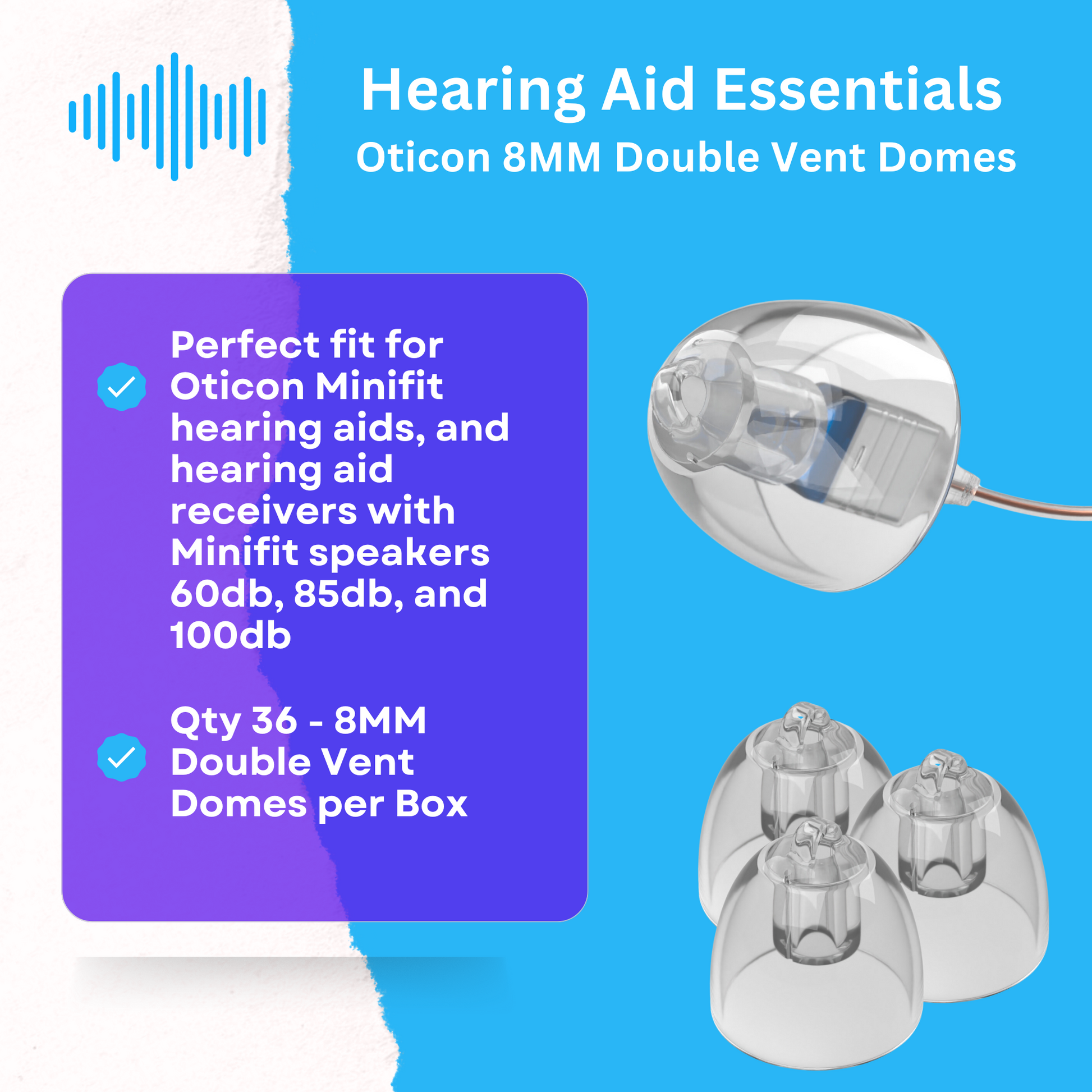 Hearing Aid Essentials
Oticon 8MM Double Vent Domes

Perfect fit for Oticon Minifit hearing aids, and hearing aid receivers with Minifit speakers 60db, 85db, and 100db

Qty 36 - 8MM Double Vent Domes per Box